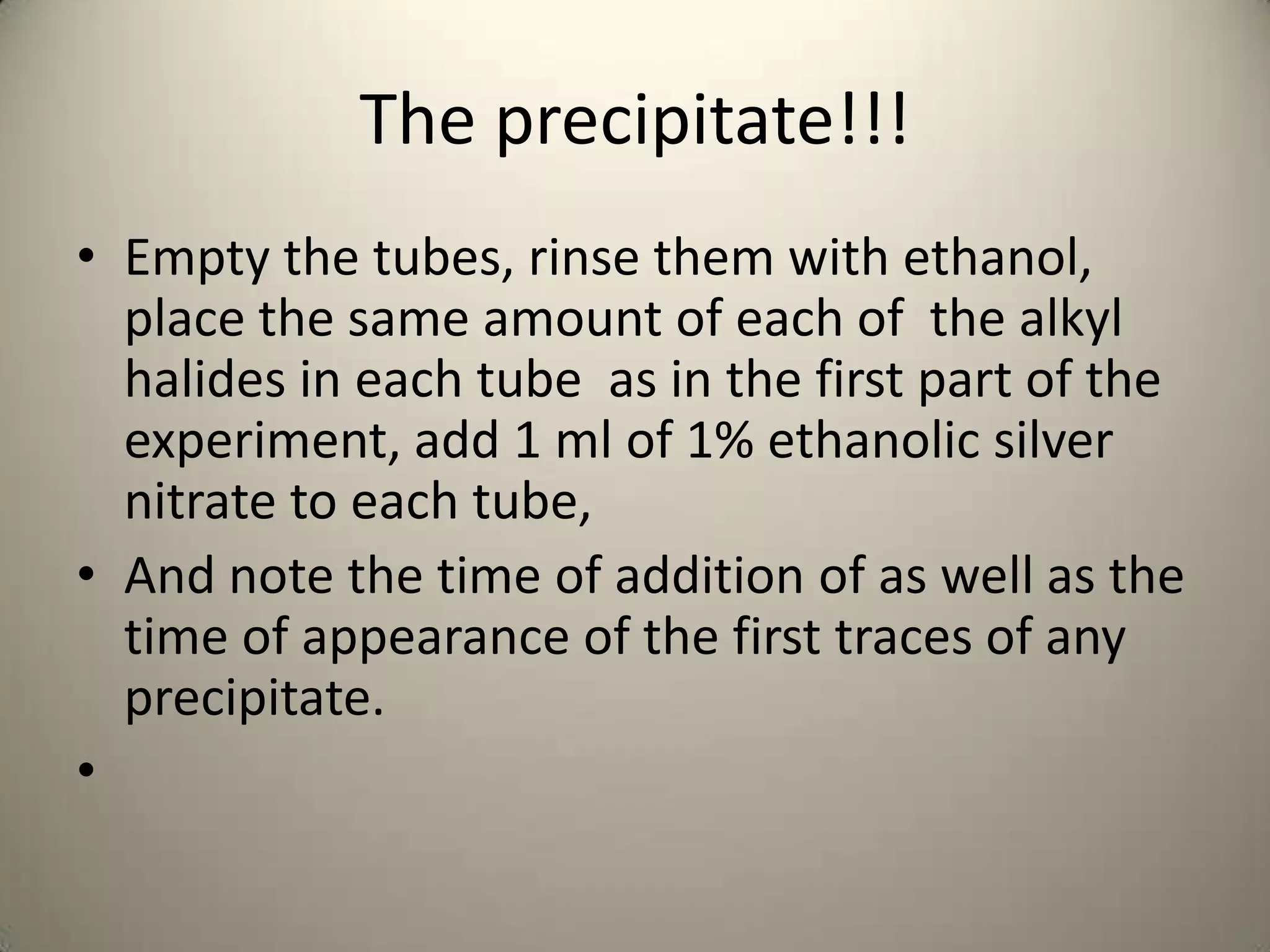 The precipitate!!!

• Empty the tubes, rinse them with ethanol, place the same amount of each of the alkyl halides in each tube as in the first part of the experiment, add 1 ml of 1% ethanolic silver nitrate to each tube,

• And note the time of addition of as well as the time of appearance of the first traces of any precipitate.

•